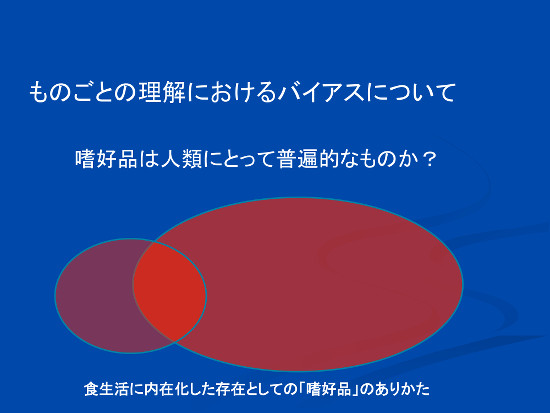 ものごとの理解におけるバイアスについて

嗜好品は人類にとって普遍的なものか？

食生活に内在化した存在としての「嗜好品」のありかた